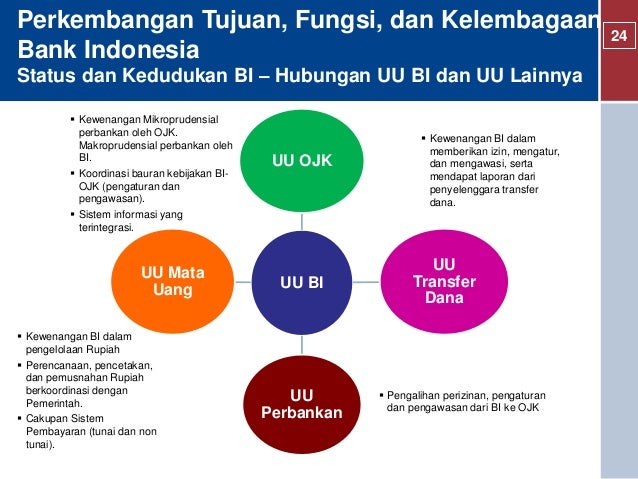 Perkembangan Tujuan, Fungsi, dan Kelembagaan Bank Indonesia
Status dan Kedudukan BI – Hubungan UU BI dan UU Lainnya

24

▪ Kewenangan Mikroprudensial perbankan oleh OJK. Makroprudensial perbankan oleh BI.
▪ Koordinasi bauran kebijakan BI-OJK (pengaturan dan pengawasan).
▪ Sistem informasi yang terintegrasi.

UU OJK

▪ Kewenangan BI dalam memberikan izin, mengatur, dan mengawasi, serta mendapat laporan dari penyelenggara transfer dana.

UU Mata Uang

UU BI

UU Transfer Dana

▪ Kewenangan BI dalam pengelolaan Rupiah
▪ Perencanaan, pencetakan, dan pemusnahan Rupiah berkoordinasi dengan Pemerintah.
▪ Cakupan Sistem Pembayaran (tunai dan non tunai).

UU Perbankan

▪ Pengalihan perizinan, pengaturan dan pengawasan dari BI ke OJK